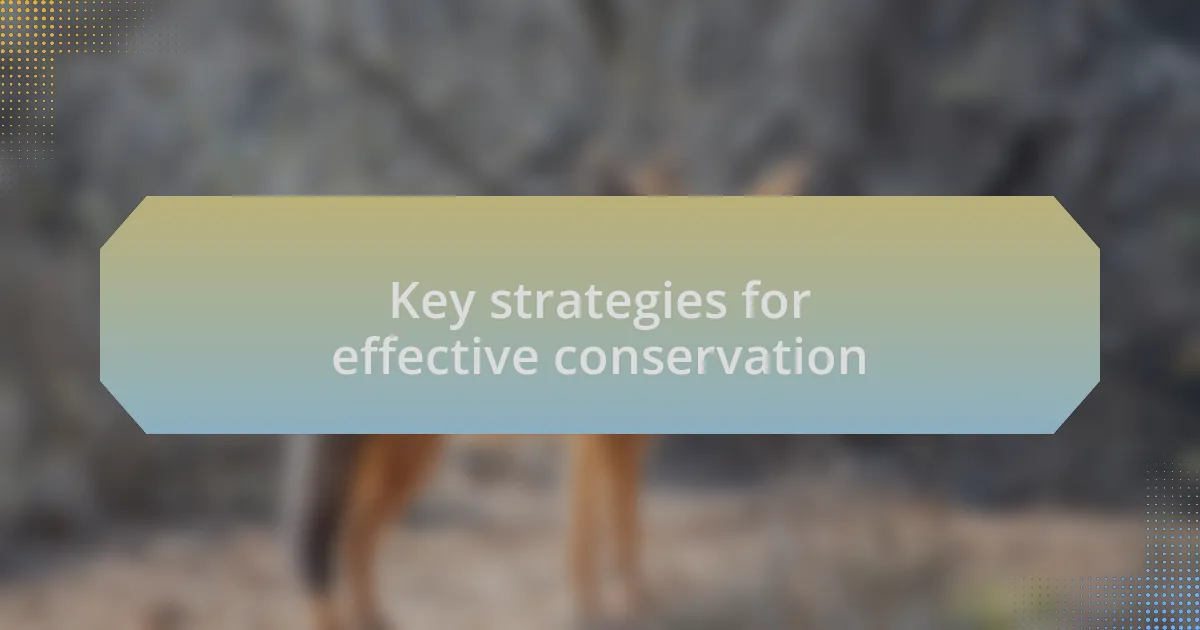 Key strategies for effective conservation